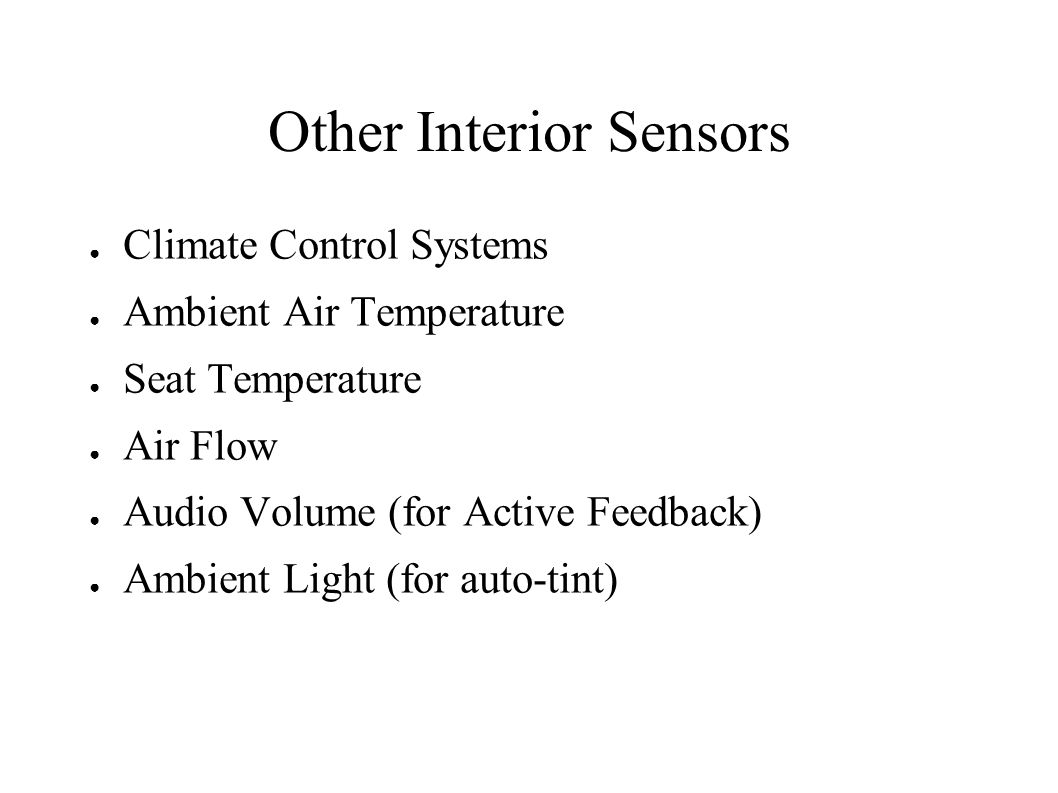 Other Interior Sensors

● Climate Control Systems
● Ambient Air Temperature
● Seat Temperature
● Air Flow
● Audio Volume (for Active Feedback)
● Ambient Light (for auto-tint)